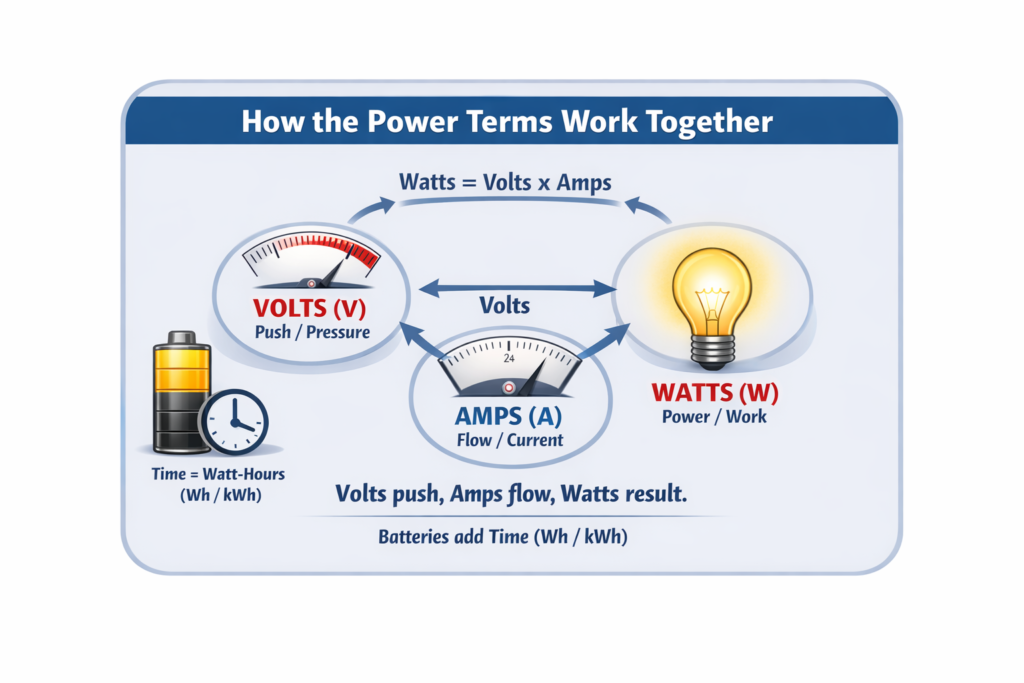 How the Power Terms Work Together

Watts = Volts x Amps

VOLTS (V)
Push / Pressure

Volts

24

AMPS (A)
Flow / Current

WATTS (W)
Power / Work

Time = Watt-Hours
(Wh / kWh)

Volts push, Amps flow, Watts result.

Batteries add Time (Wh / kWh)